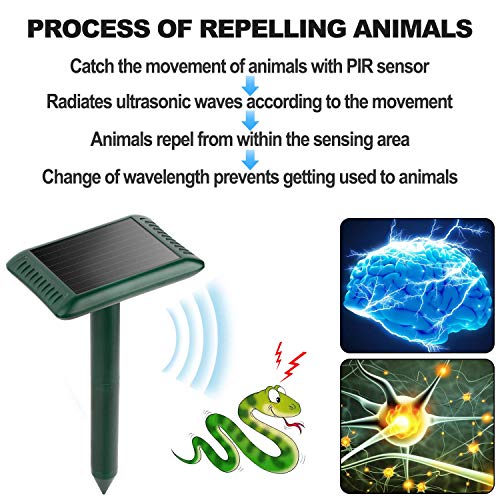 PROCESS OF REPELLING ANIMALS

Catch the movement of animals with PIR sensor

Radiates ultrasonic waves according to the movement

Animals repel from within the sensing area

Change of wavelength prevents getting used to animals